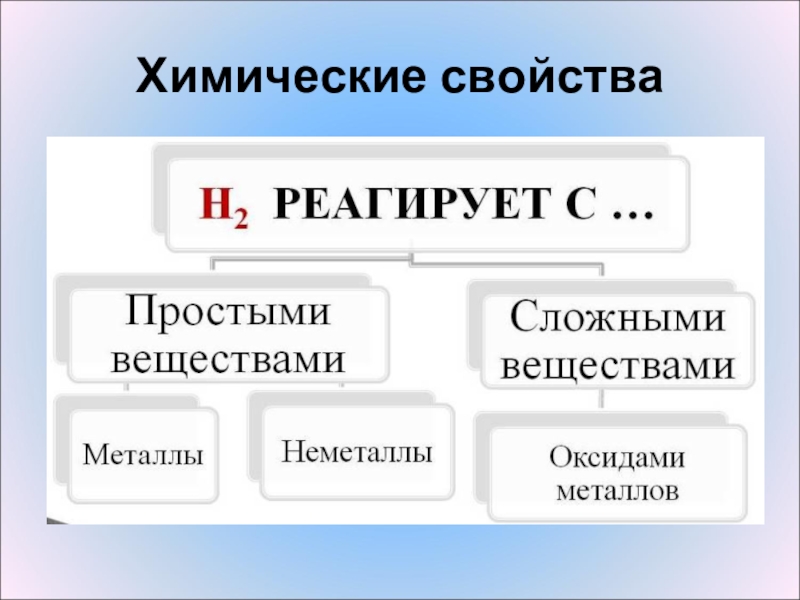 Химические свойства

$H_2$ РЕАГИРУЕТ С …

Простыми веществами

Сложными веществами

Металлы

Неметаллы

Оксидами металлов